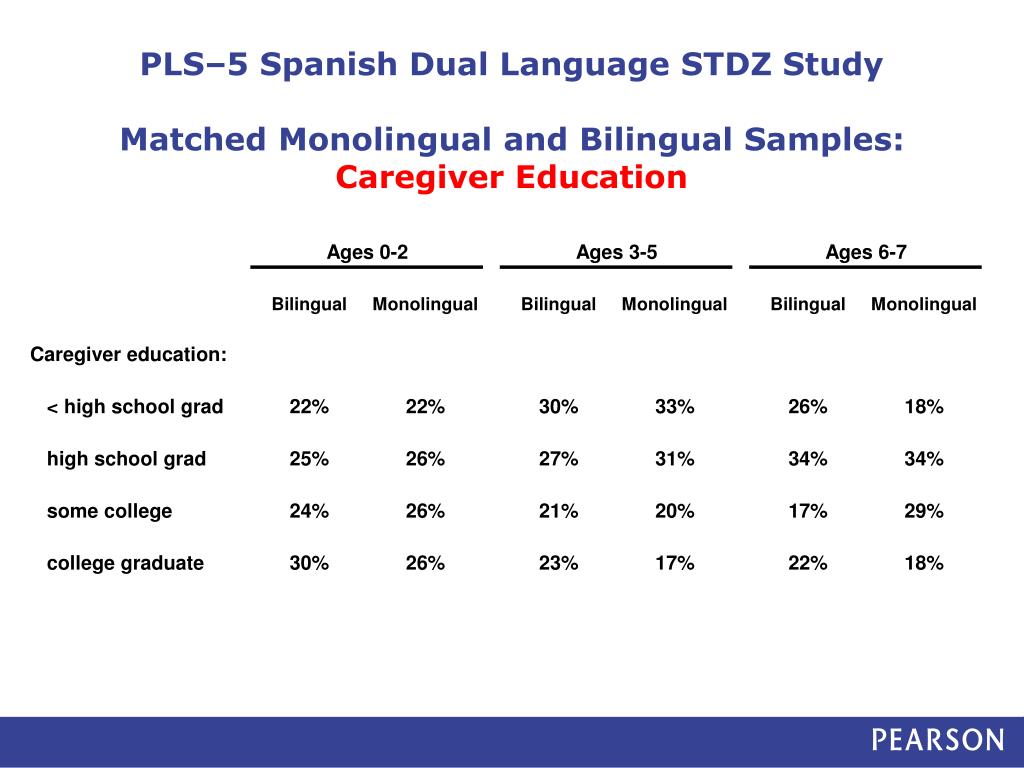 PLS–5 Spanish Dual Language STDZ Study

Matched Monolingual and Bilingual Samples:
Caregiver Education

| | Ages 0-2 | | Ages 3-5 | | Ages 6-7 | |
|---|---|---|---|---|---|---|
| | Bilingual | Monolingual | Bilingual | Monolingual | Bilingual | Monolingual |
| Caregiver education: | | | | | | |
| < high school grad | 22% | 22% | 30% | 33% | 26% | 18% |
| high school grad | 25% | 26% | 27% | 31% | 34% | 34% |
| some college | 24% | 26% | 21% | 20% | 17% | 29% |
| college graduate | 30% | 26% | 23% | 17% | 22% | 18% |

PEARSON